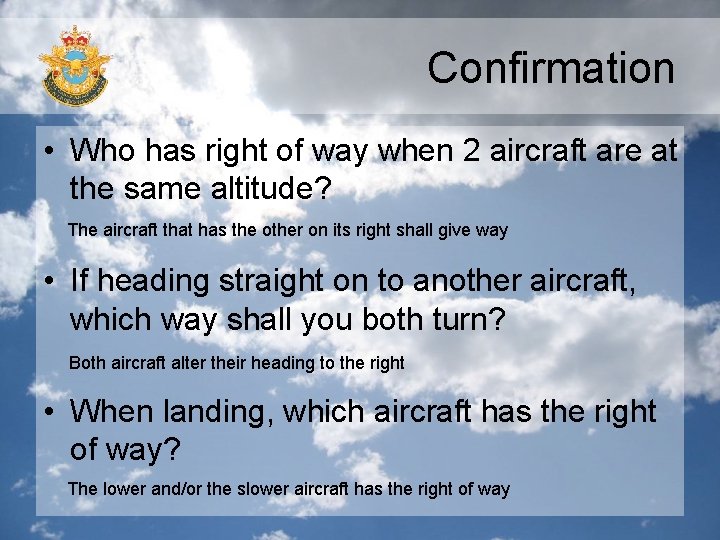 Confirmation

• Who has right of way when 2 aircraft are at the same altitude?

The aircraft that has the other on its right shall give way

• If heading straight on to another aircraft, which way shall you both turn?

Both aircraft alter their heading to the right

• When landing, which aircraft has the right of way?

The lower and/or the slower aircraft has the right of way